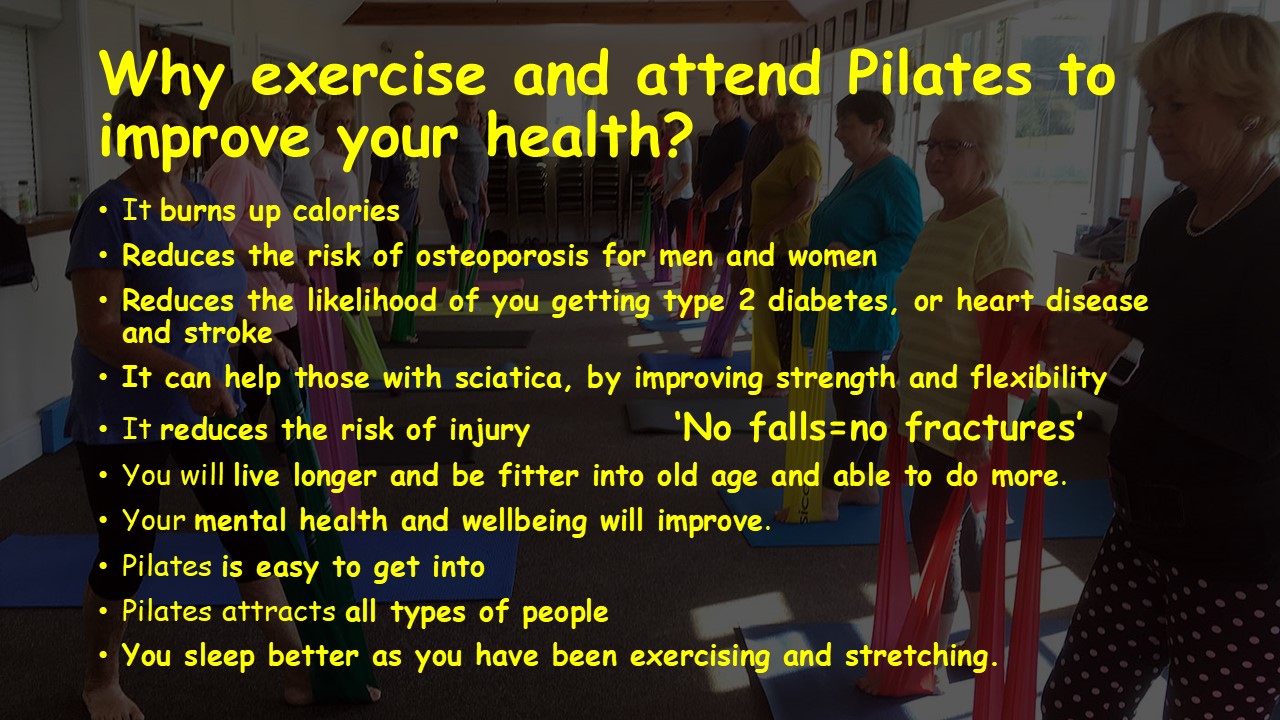 Why exercise and attend Pilates to improve your health?

• It burns up calories
• Reduces the risk of osteoporosis for men and women
• Reduces the likelihood of you getting type 2 diabetes, or heart disease and stroke
• It can help those with sciatica, by improving strength and flexibility
• It reduces the risk of injury 'No falls=no fractures'
• You will live longer and be fitter into old age and able to do more.
• Your mental health and wellbeing will improve.
• Pilates is easy to get into
• Pilates attracts all types of people
• You sleep better as you have been exercising and stretching.